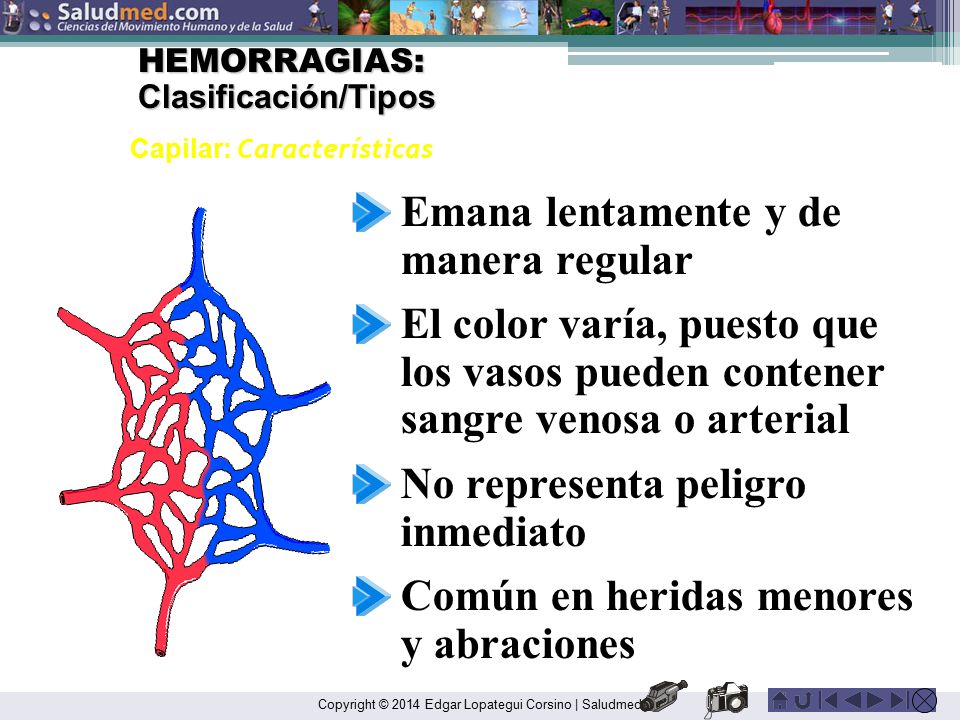 Saludmed.com
Ciencias del Movimiento Humano y de la Salud

HEMORRAGIAS:
Clasificación/Tipos

Capilar: Características

Emana lentamente y de manera regular

El color varía, puesto que los vasos pueden contener sangre venosa o arterial

No representa peligro inmediato

Común en heridas menores y abraciones

Copyright © 2014 Edgar Lopategui Corsino | Saludmed